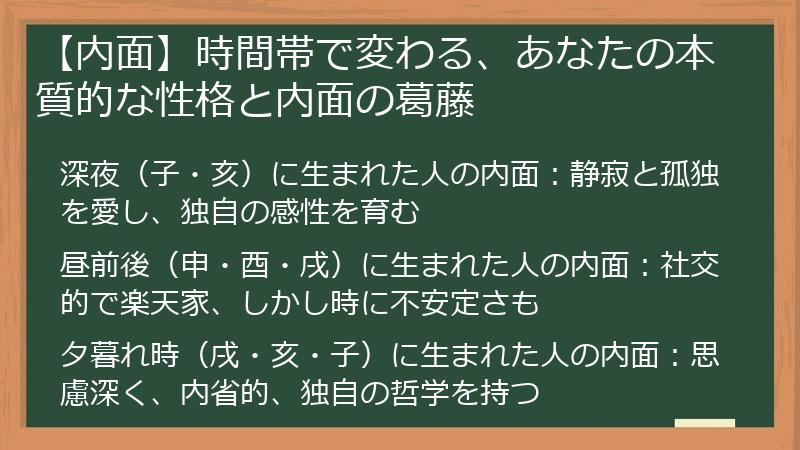 【内面】時間帯で変わる、あなたの本質的な性格と内面の葛藤

深夜（子・亥）に生まれた人の内面：静寂と孤独を愛し、独自の感性を育む

昼前後（申・酉・戌）に生まれた人の内面：社交的で楽天家、しかし時に不安定さも

夕暮れ時（戌・亥・子）に生まれた人の内面：思慮深く、内省的、独自の哲学を持つ